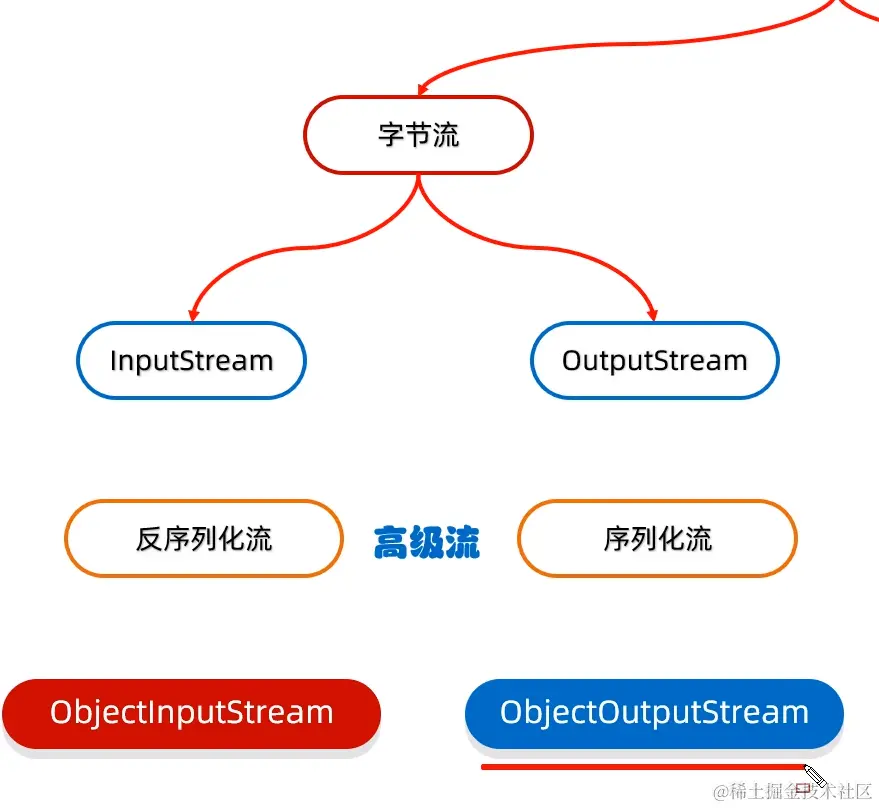 字节流

InputStream

OutputStream

反序列化流

高级流

序列化流

ObjectInputStream

ObjectOutputStream

@稀土掘金技术社区